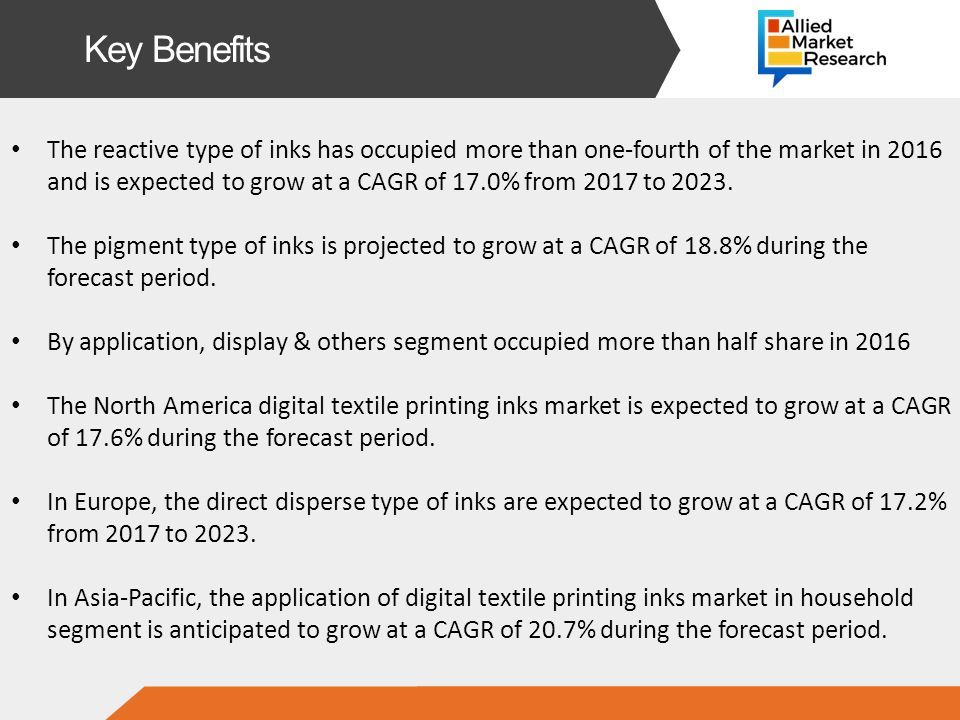 Key Benefits

Allied Market Research

• The reactive type of inks has occupied more than one-fourth of the market in 2016 and is expected to grow at a CAGR of 17.0% from 2017 to 2023.

• The pigment type of inks is projected to grow at a CAGR of 18.8% during the forecast period.

• By application, display & others segment occupied more than half share in 2016

• The North America digital textile printing inks market is expected to grow at a CAGR of 17.6% during the forecast period.

• In Europe, the direct disperse type of inks are expected to grow at a CAGR of 17.2% from 2017 to 2023.

• In Asia-Pacific, the application of digital textile printing inks market in household segment is anticipated to grow at a CAGR of 20.7% during the forecast period.